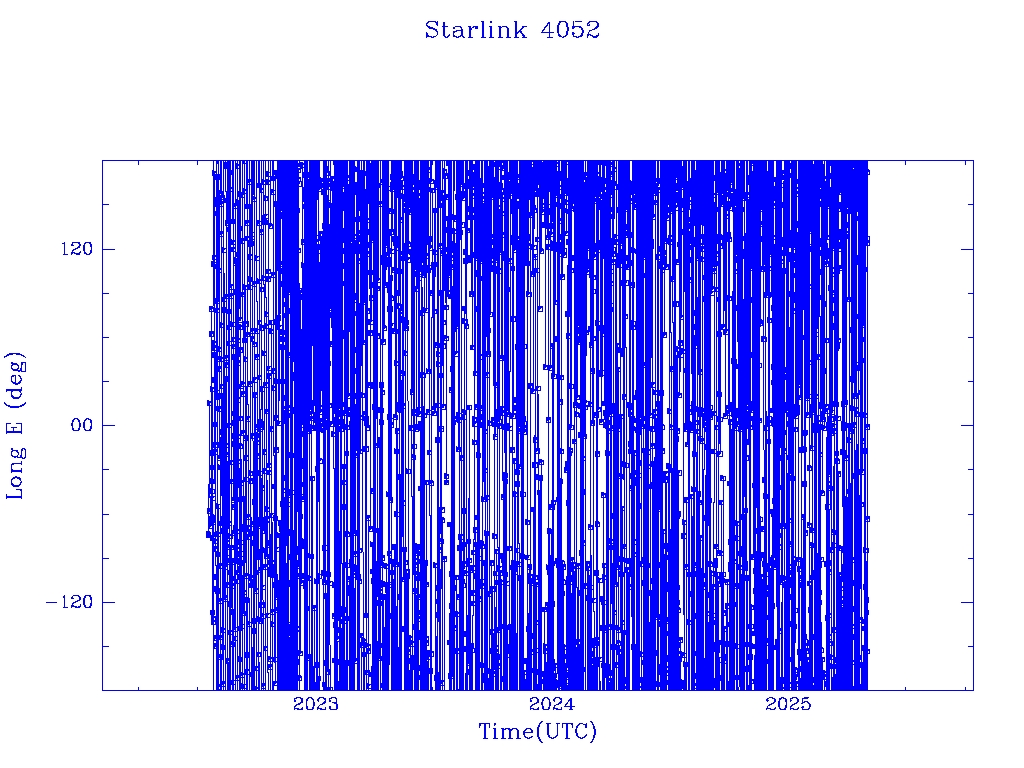 Starlink 4052

Long E (deg)

120

00

−120

2023

2024

2025

Time(UTC)